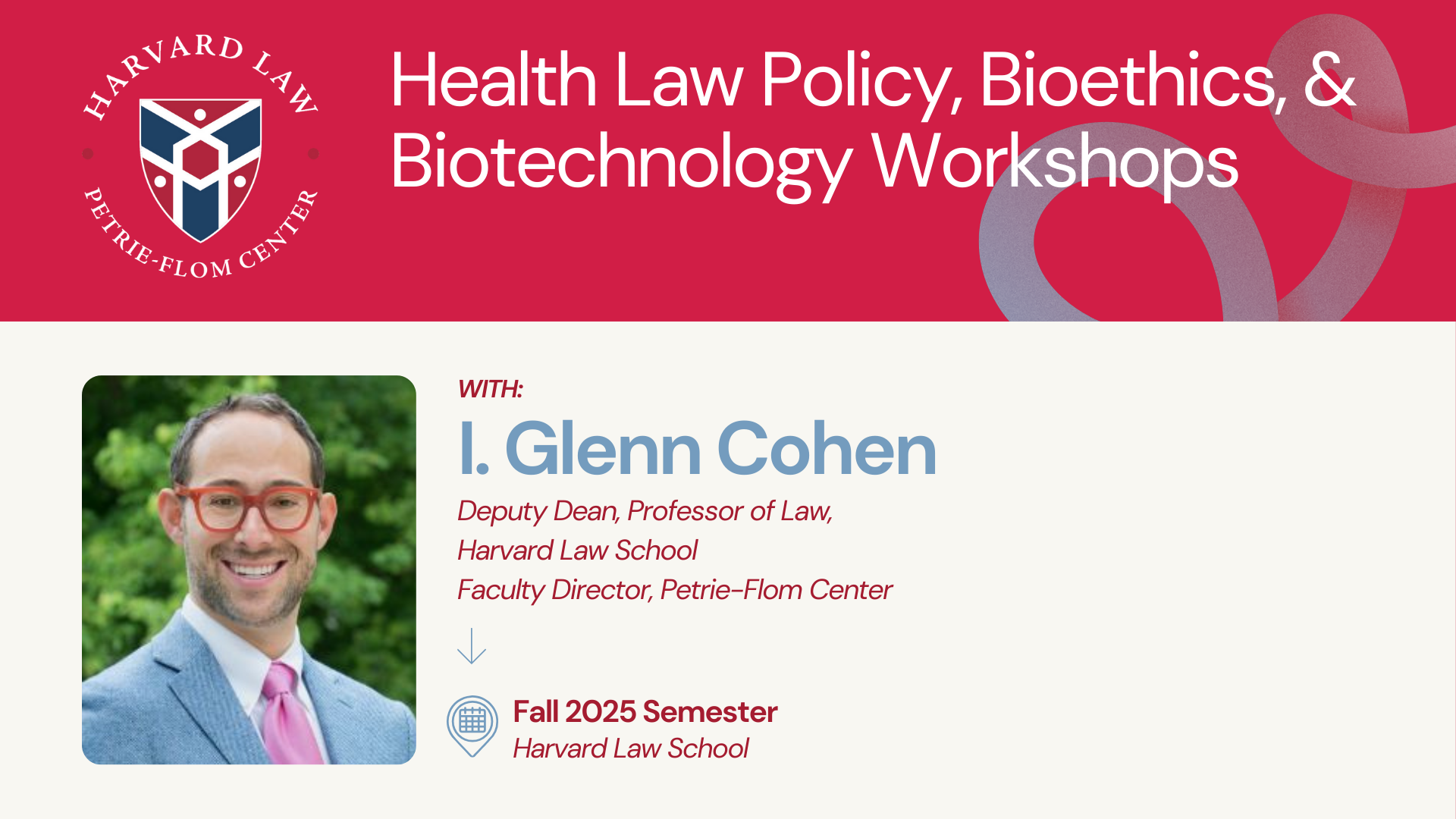 HARVARD LAW
PETRIE-FLOM CENTER

Health Law Policy, Bioethics, & Biotechnology Workshops

WITH:

I. Glenn Cohen

Deputy Dean, Professor of Law,
Harvard Law School
Faculty Director, Petrie-Flom Center

Fall 2025 Semester
Harvard Law School